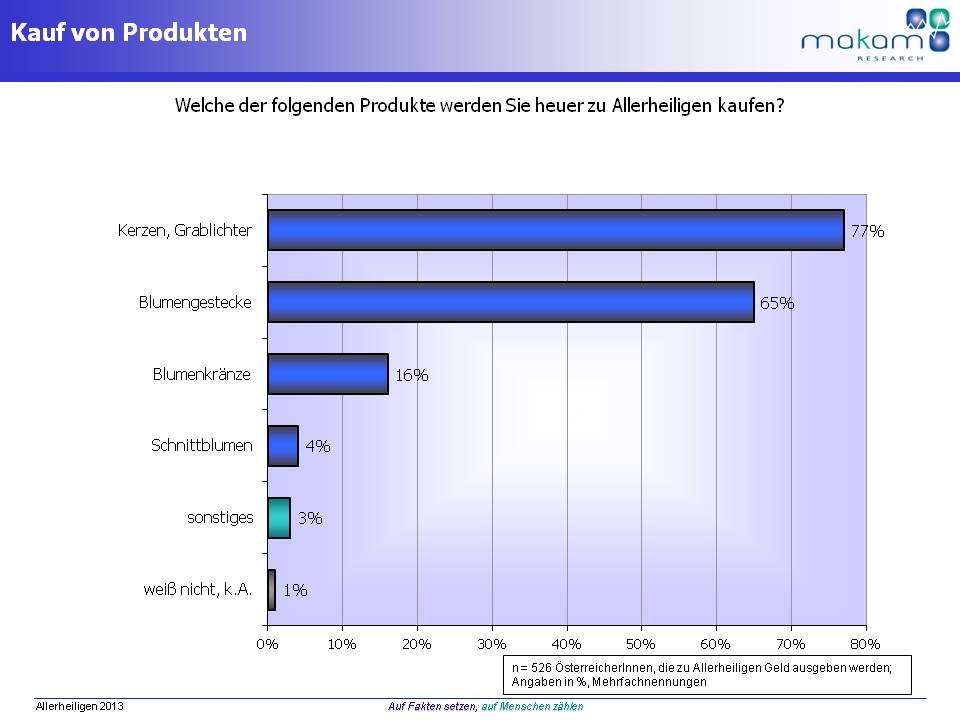 Kauf von Produkten

makam RESEARCH

Welche der folgenden Produkte werden Sie heuer zu Allerheiligen kaufen?

Kerzen, Grablichter 77%
Blumengestecke 65%
Blumenkränze 16%
Schnittblumen 4%
sonstiges 3%
weiß nicht, k.A. 1%

0% 10% 20% 30% 40% 50% 60% 70% 80%

n= 526 ÖsterreicherInnen, die zu Allerheiligen Geld ausgeben werden; Angaben in %, Mehrfachnennungen

Allerheiligen 2013

Auf Fakten setzen, auf Menschen zählen